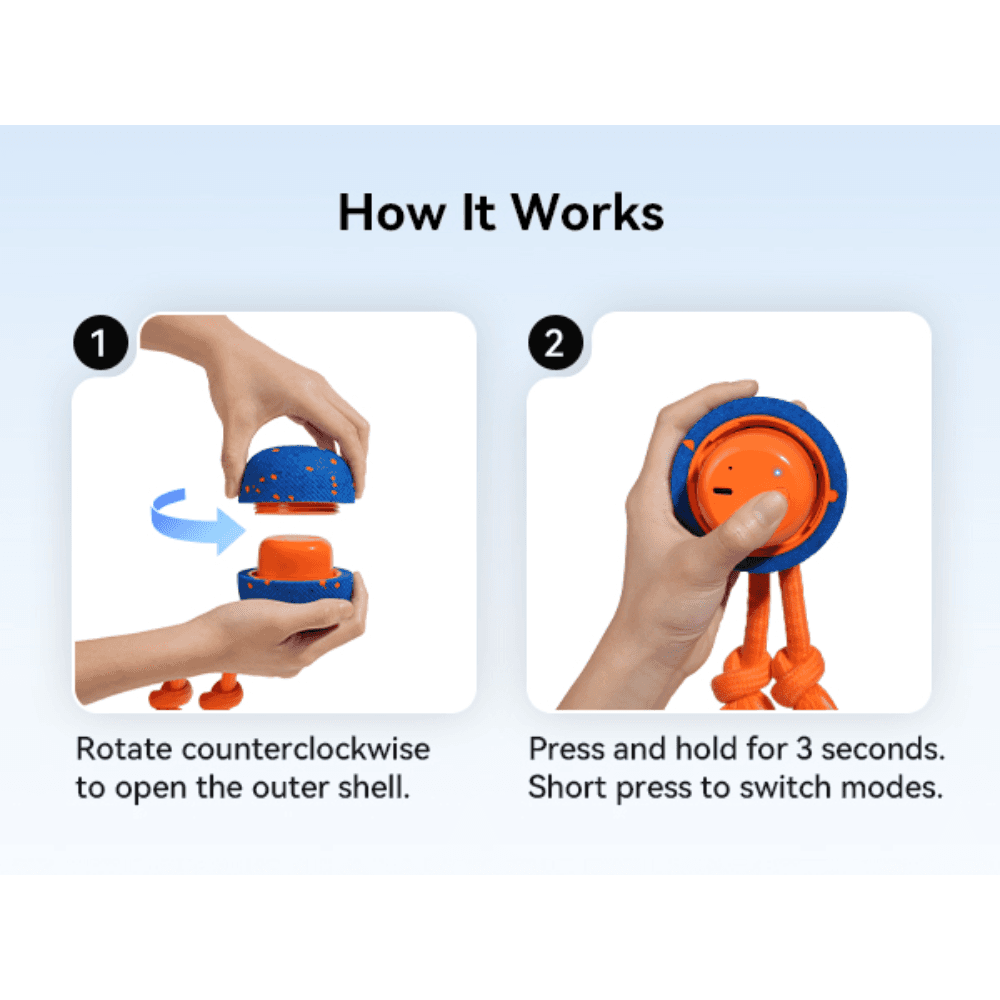 How It Works

1

Rotate counterclockwise to open the outer shell.

2

Press and hold for 3 seconds. Short press to switch modes.